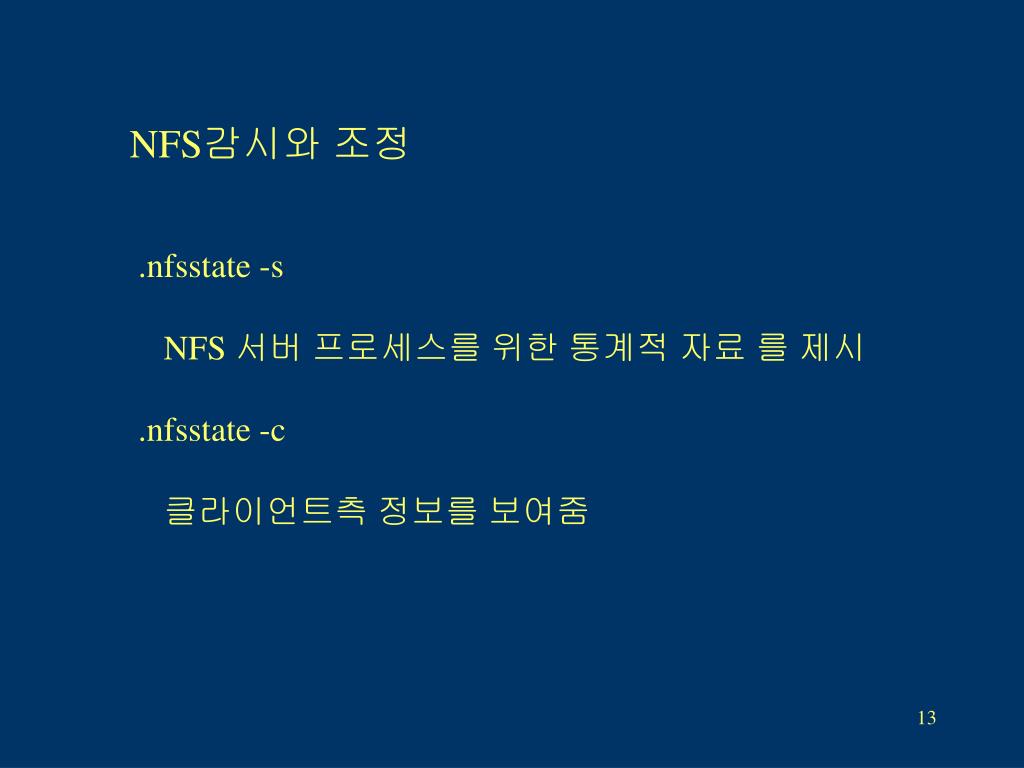 NFS감시와 조정

.nfsstate -s

NFS 서버 프로세스를 위한 통계적 자료 를 제시

.nfsstate -c

클라이언트측 정보를 보여줌

13